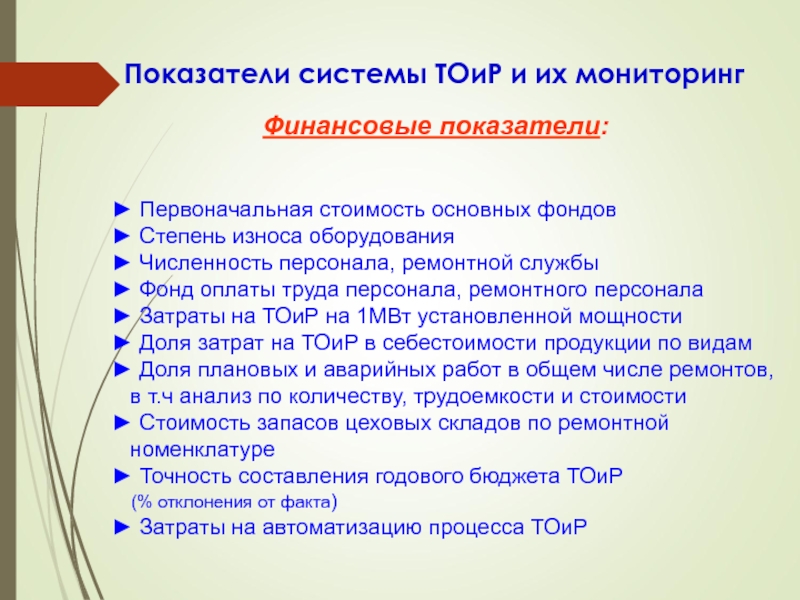 Показатели системы ТОиР и их мониторинг

Финансовые показатели:

► Первоначальная стоимость основных фондов
► Степень износа оборудования
► Численность персонала, ремонтной службы
► Фонд оплаты труда персонала, ремонтного персонала
► Затраты на ТОиР на 1МВт установленной мощности
► Доля затрат на ТОиР в себестоимости продукции по видам
► Доля плановых и аварийных работ в общем числе ремонтов, в т.ч анализ по количеству, трудоемкости и стоимости
► Стоимость запасов цеховых складов по ремонтной номенклатуре
► Точность составления годового бюджета ТОиР (% отклонения от факта)
► Затраты на автоматизацию процесса ТОиР